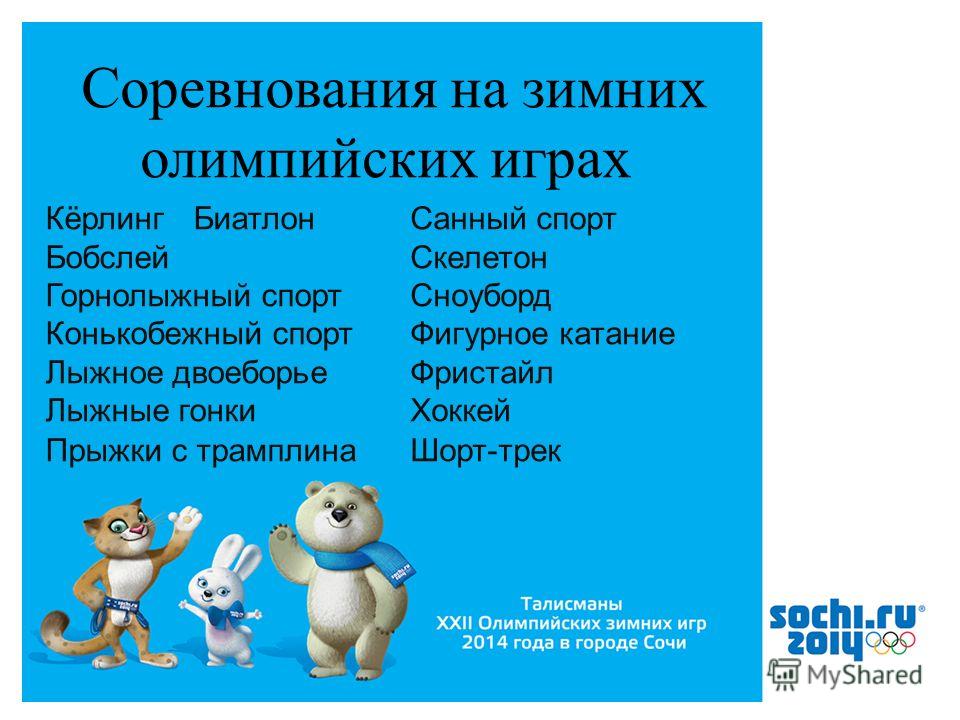 Соревнования на зимних олимпийских играх

Кёрлинг Биатлон
Бобслей
Горнолыжный спорт
Конькобежный спорт
Лыжное двоеборье
Лыжные гонки
Прыжки с трамплина

Санный спорт
Скелетон
Сноуборд
Фигурное катание
Фристайл
Хоккей
Шорт-трек

Талисманы
XXII Олимпийских зимних игр
2014 года в городе Сочи

sochi.ru
2014

MyShared